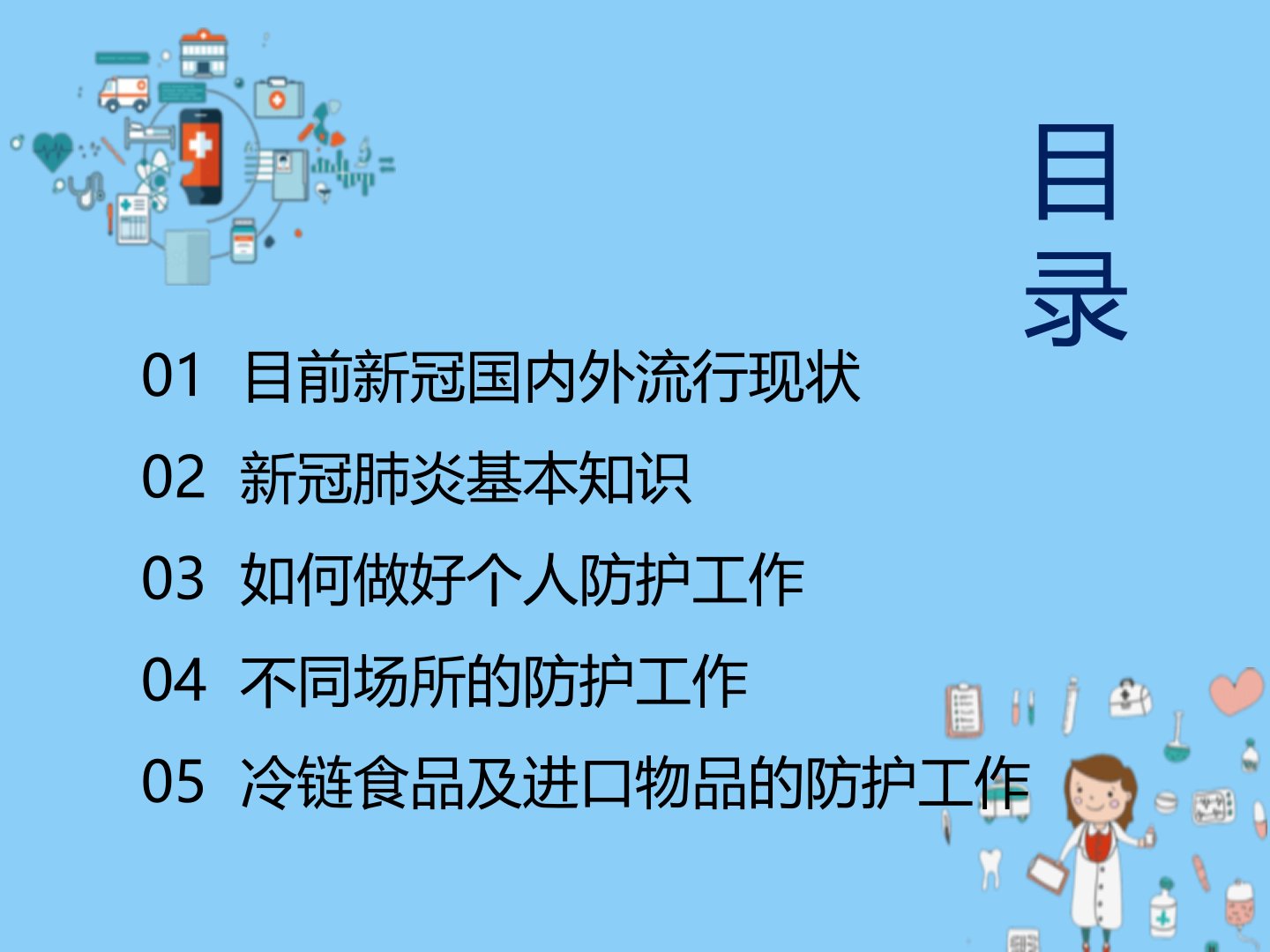 目录

01 目前新冠国内外流行现状

02 新冠肺炎基本知识

03 如何做好个人防护工作

04 不同场所的防护工作

05 冷链食品及进口物品的防护工作